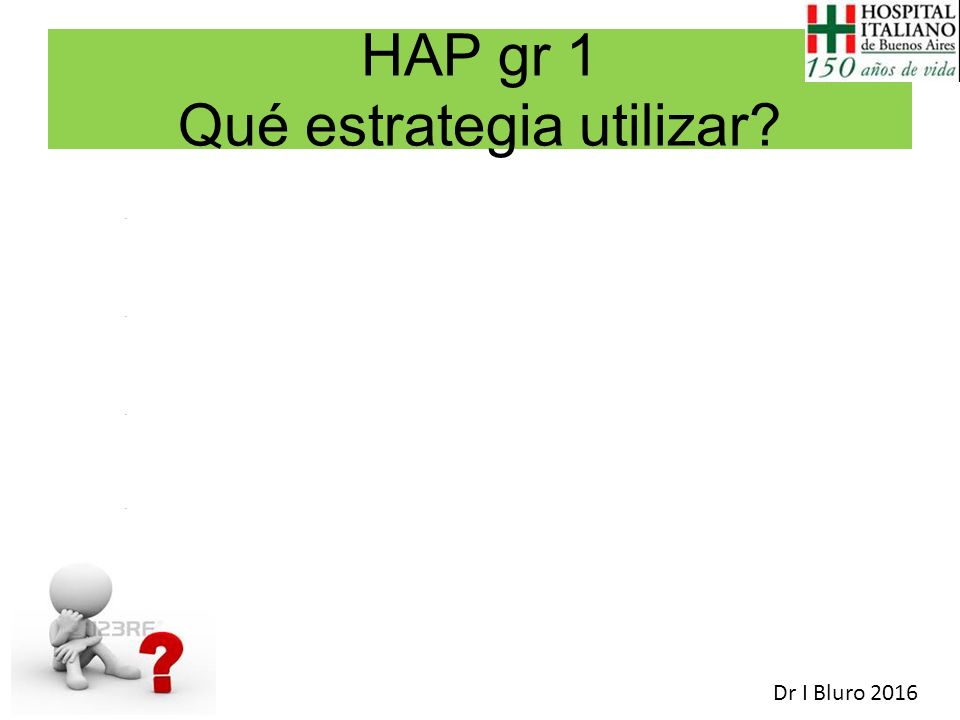 HOSPITAL ITALIANO de Buenos Aires
150 años de vida

HAP gr 1
Qué estrategia utilizar?

123RF

?

Dr I Bluro 2016